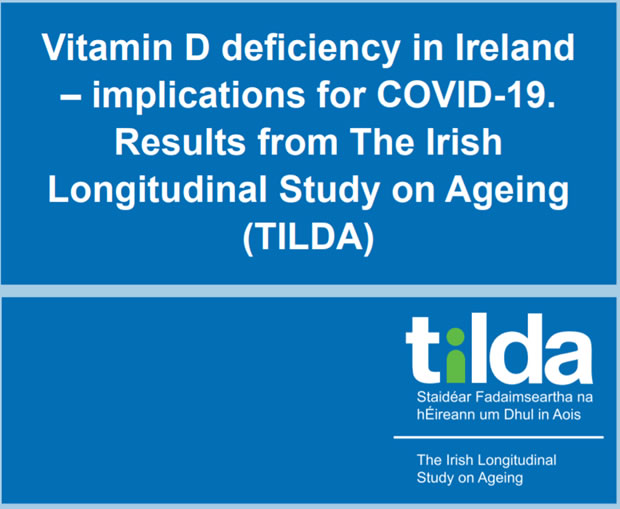 Vitamin D deficiency in Ireland – implications for COVID-19. Results from The Irish Longitudinal Study on Ageing (TILDA)

tilda

Staidéar Fadaimseartha na hÉireann um Dhul in Aois

The Irish Longitudinal Study on Ageing